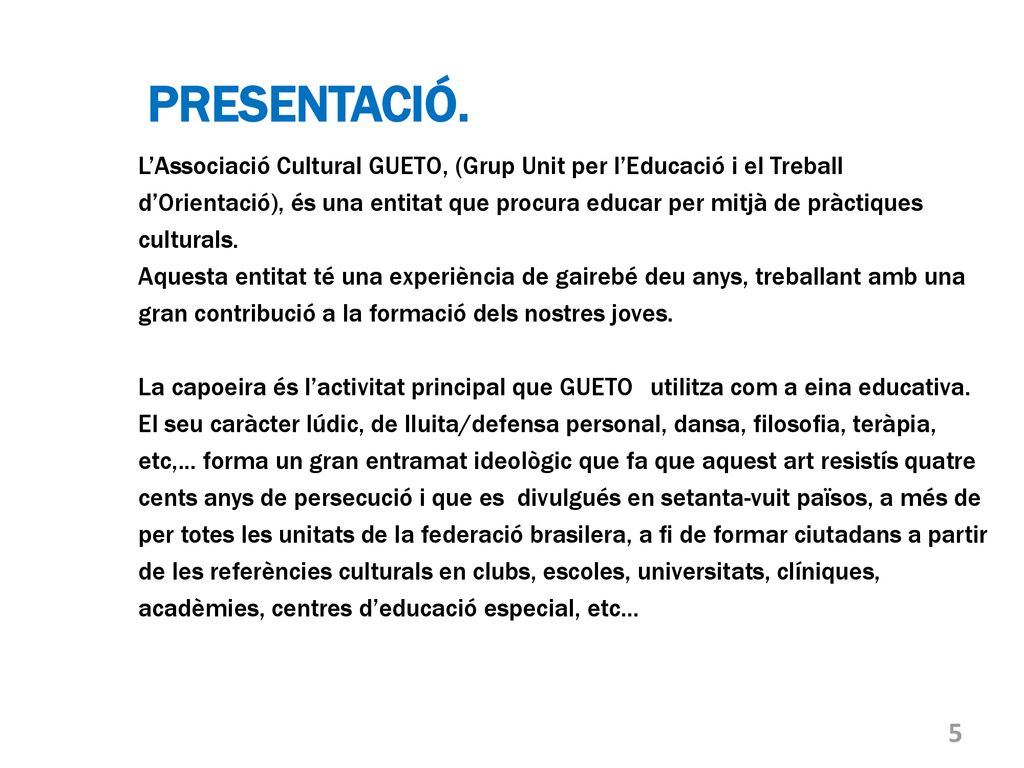 PRESENTACIÓ.

L'Associació Cultural GUETO, (Grup Unit per l'Educació i el Treball d'Orientació), és una entitat que procura educar per mitjà de pràctiques culturals.
Aquesta entitat té una experiència de gairebé deu anys, treballant amb una gran contribució a la formació dels nostres joves.

La capoeira és l'activitat principal que GUETO utilitza com a eina educativa. El seu caràcter lúdic, de lluita/defensa personal, dansa, filosofia, teràpia, etc,… forma un gran entramat ideològic que fa que aquest art resistís quatre cents anys de persecució i que es divulgués en setanta-vuit països, a més de per totes les unitats de la federació brasilera, a fi de formar ciutadans a partir de les referències culturals en clubs, escoles, universitats, clíniques, acadèmies, centres d'educació especial, etc…

5